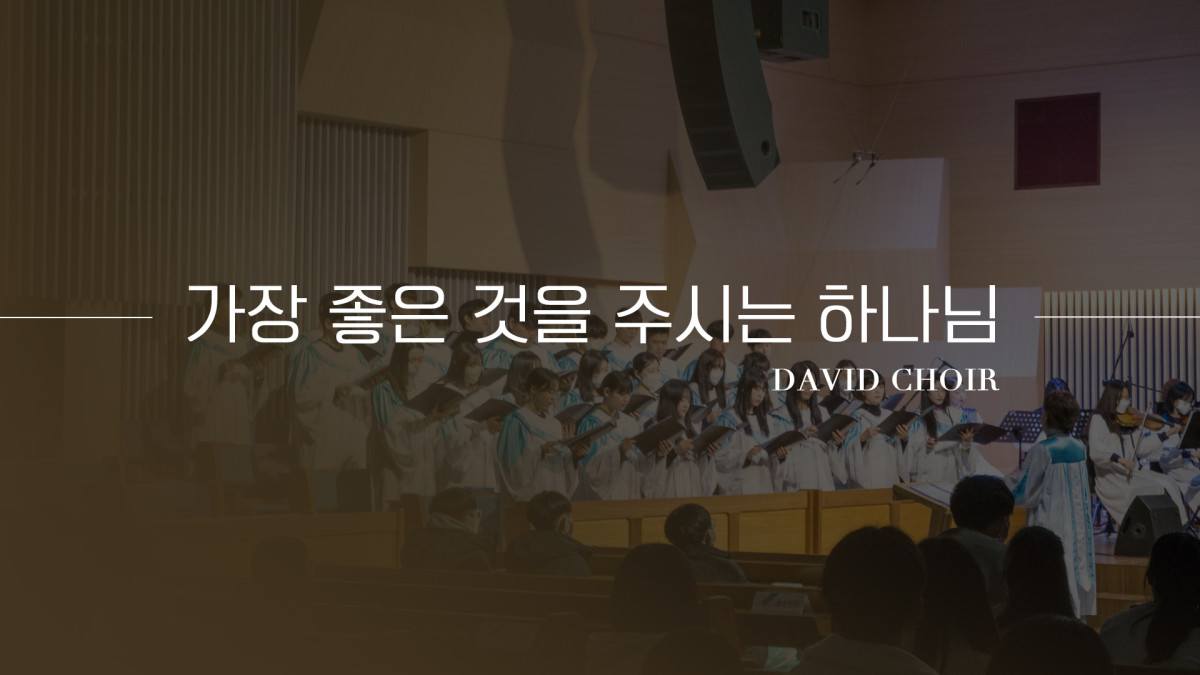 가장 좋은 것을 주시는 하나님

DAVID CHOIR